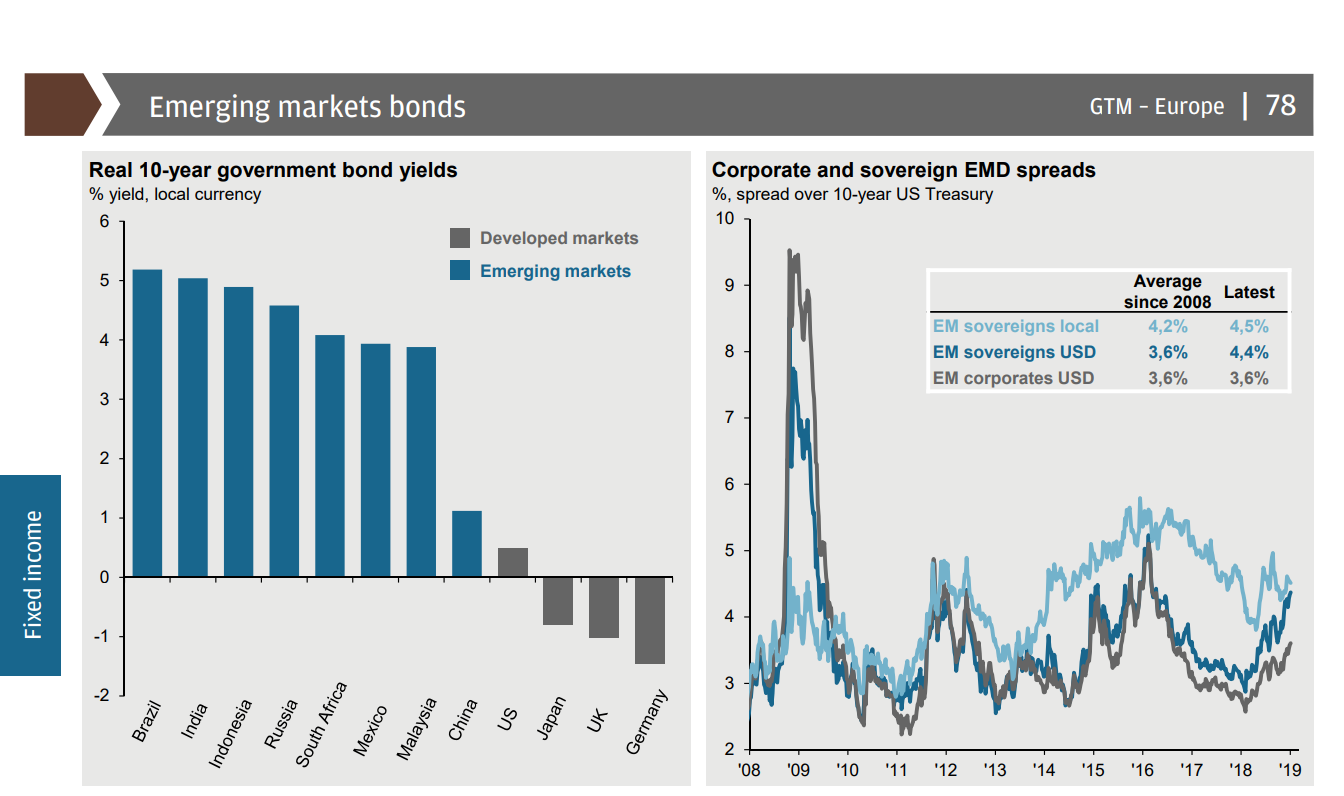 Emerging markets bonds

GTM – Europe | 78

Fixed income

Real 10-year government bond yields
% yield, local currency

Developed markets
Emerging markets

6
5
4
3
2
1
0
-1
-2

Brazil
India
Indonesia
Russia
South Africa
Mexico
Malaysia
China
US
Japan
UK
Germany

Corporate and sovereign EMD spreads
%, spread over 10-year US Treasury

| | Average since 2008 | Latest |
|---|---|---|
| EM sovereigns local | 4,2% | 4,5% |
| EM sovereigns USD | 3,6% | 4,4% |
| EM corporates USD | 3,6% | 3,6% |

10
9
8
7
6
5
4
3
2

'08
'09
'10
'11
'12
'13
'14
'15
'16
'17
'18
'19